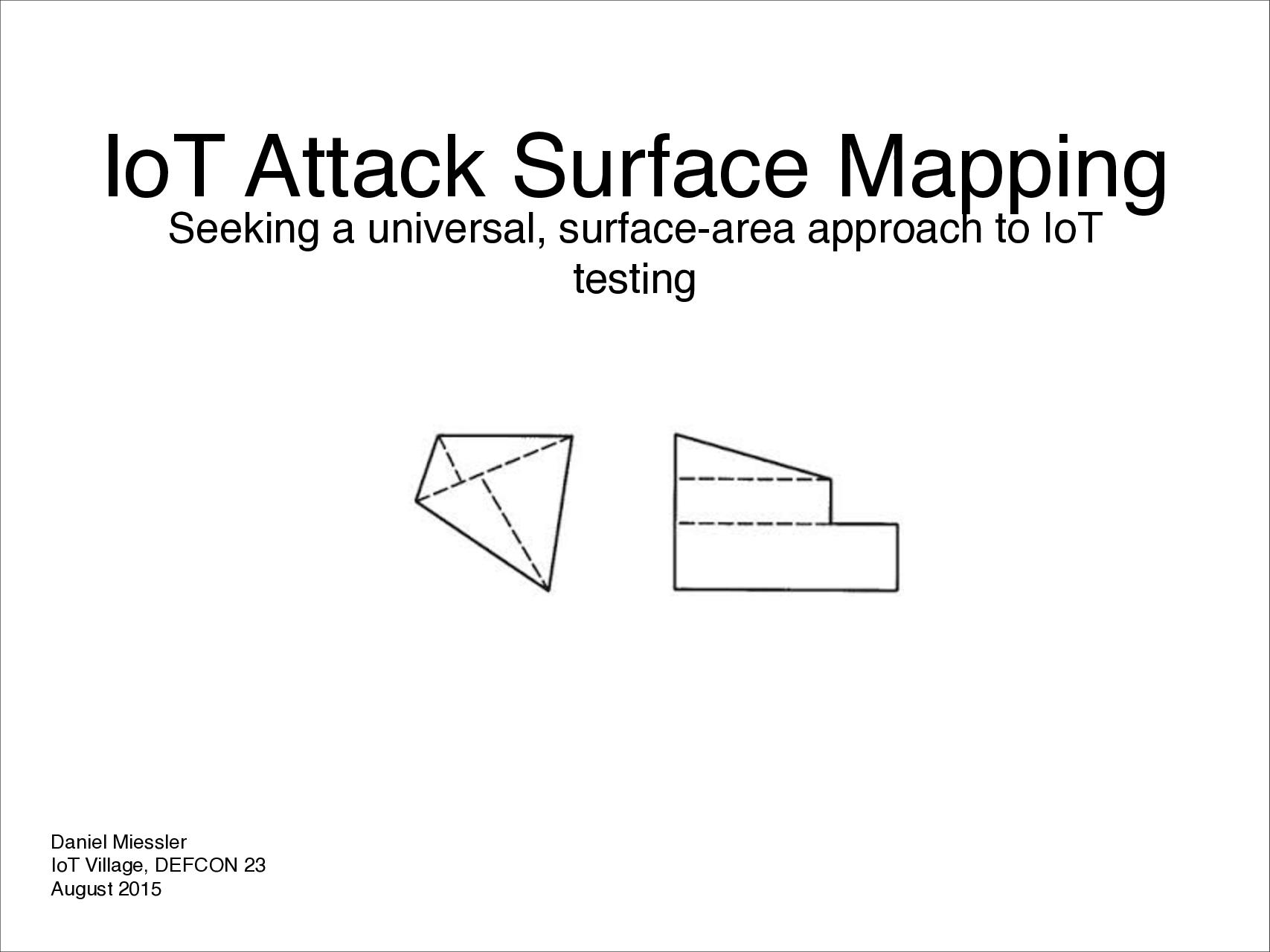 IoT Attack Surface Mapping

Seeking a universal, surface-area approach to IoT testing

Daniel Miessler
IoT Village, DEFCON 23
August 2015